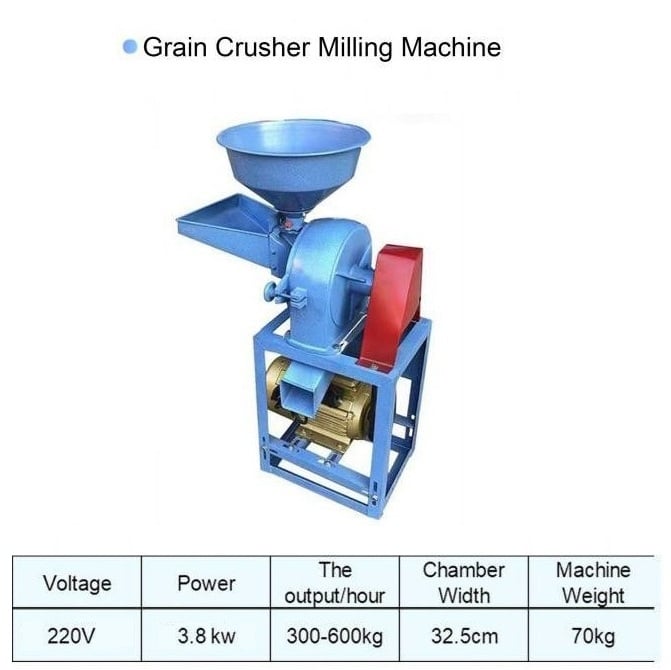 Grain Crusher Milling Machine

| Voltage | Power | The output/hour | Chamber Width | Machine Weight |
|---|---|---|---|---|
| 220V | 3.8 kw | 300-600kg | 32.5cm | 70kg |